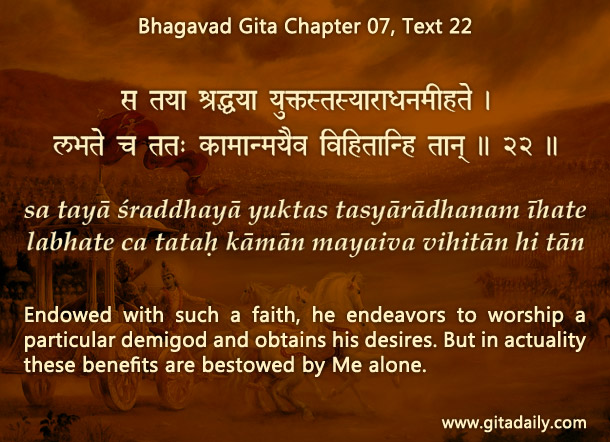 Bhagavad Gita Chapter 07, Text 22

स तया श्रद्धया युक्तस्तस्याराधनमीहते ।
लभते च ततः कामान्मयैव विहितान्हि तान् ॥ २२ ॥

sa tayā śraddhayā yuktas tasyārādhanam īhate
labhate ca tataḥ kāmān mayaiva vihitān hi tān

Endowed with such a faith, he endeavors to worship a particular demigod and obtains his desires. But in actuality these benefits are bestowed by Me alone.

www.gitadaily.com